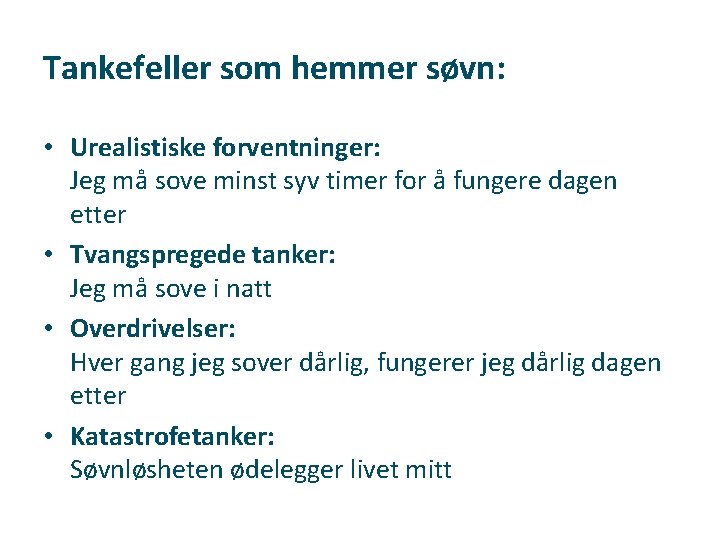 Tankefeller som hemmer søvn:

• Urealistiske forventninger:
Jeg må sove minst syv timer for å fungere dagen etter

• Tvangspregede tanker:
Jeg må sove i natt

• Overdrivelser:
Hver gang jeg sover dårlig, fungerer jeg dårlig dagen etter

• Katastrofetanker:
Søvnløsheten ødelegger livet mitt